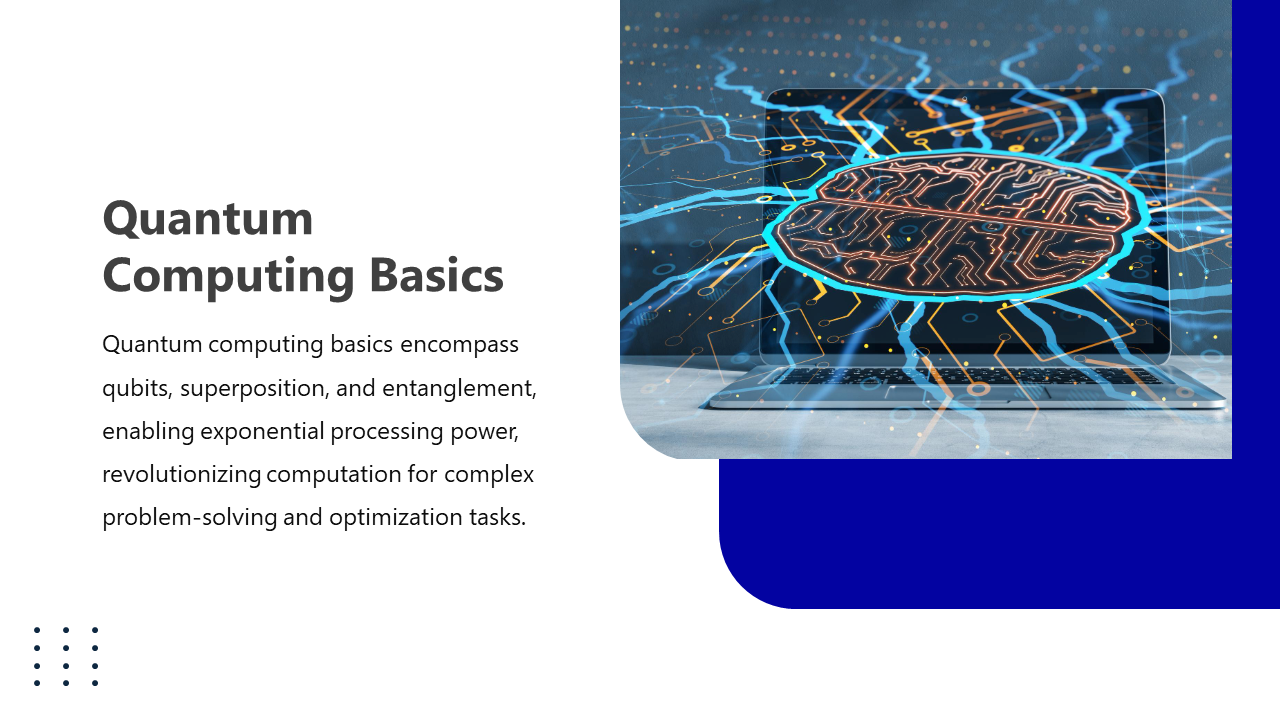 Quantum Computing Basics

Quantum computing basics encompass qubits, superposition, and entanglement, enabling exponential processing power, revolutionizing computation for complex problem-solving and optimization tasks.